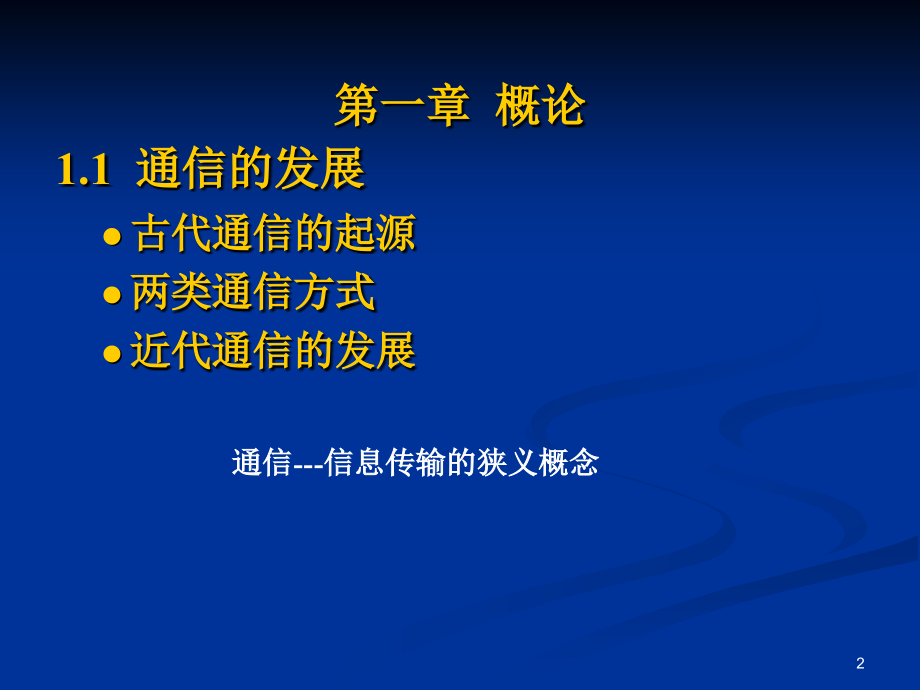 第一章 概论

1.1 通信的发展

● 古代通信的起源
● 两类通信方式
● 近代通信的发展

通信---信息传输的狭义概念

2